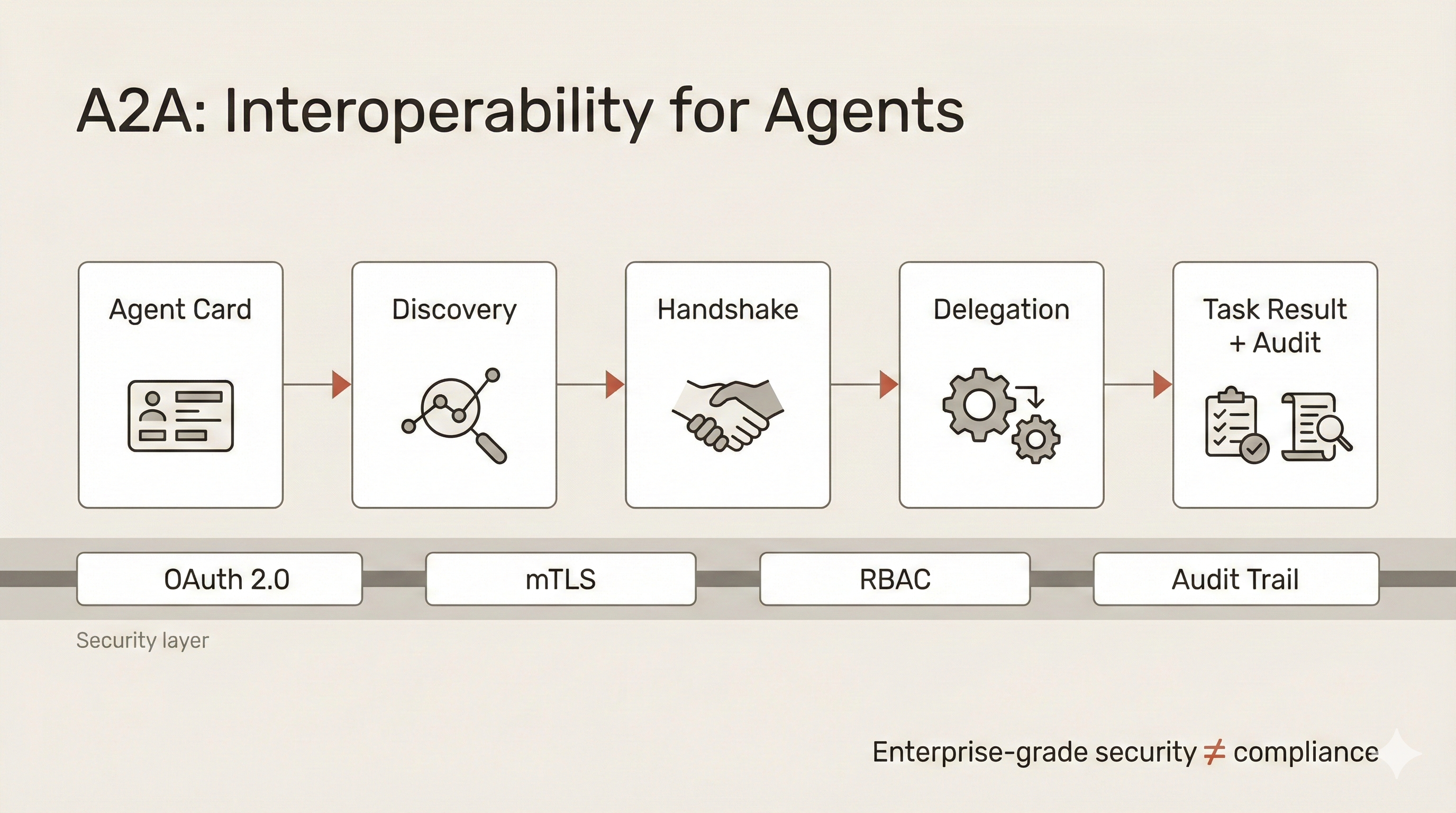 A2A: Interoperability for Agents

Agent Card

Discovery

Handshake

Delegation

Task Result + Audit

OAuth 2.0

mTLS

RBAC

Audit Trail

Security layer

Enterprise-grade security $\neq$ compliance